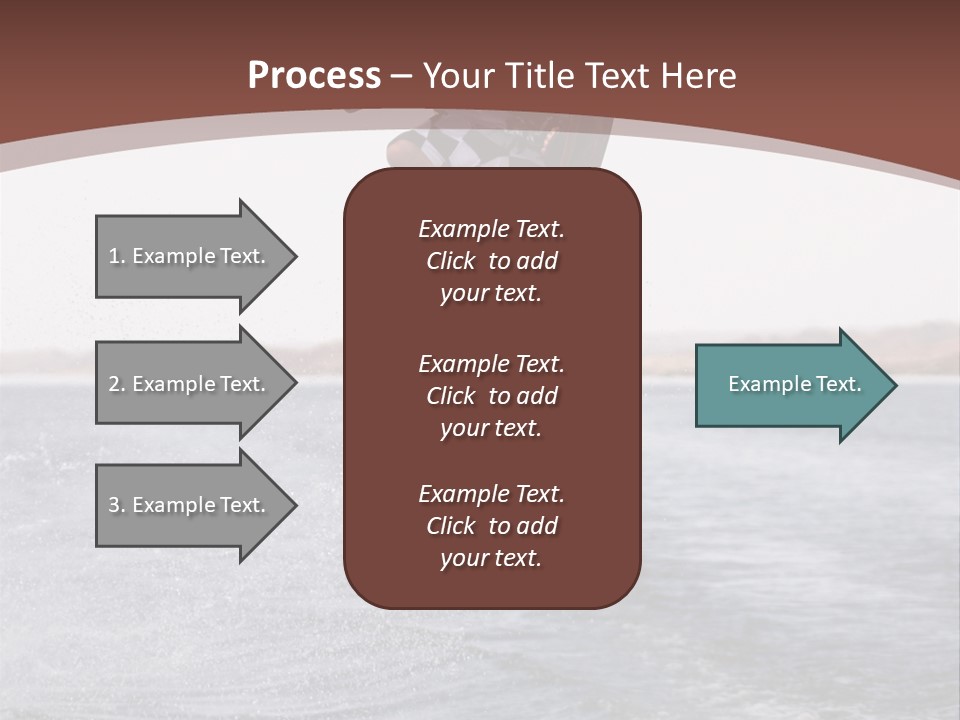 Process – Your Title Text Here

1. Example Text.

2. Example Text.

3. Example Text.

Example Text. Click to add your text.

Example Text. Click to add your text.

Example Text. Click to add your text.

Example Text.